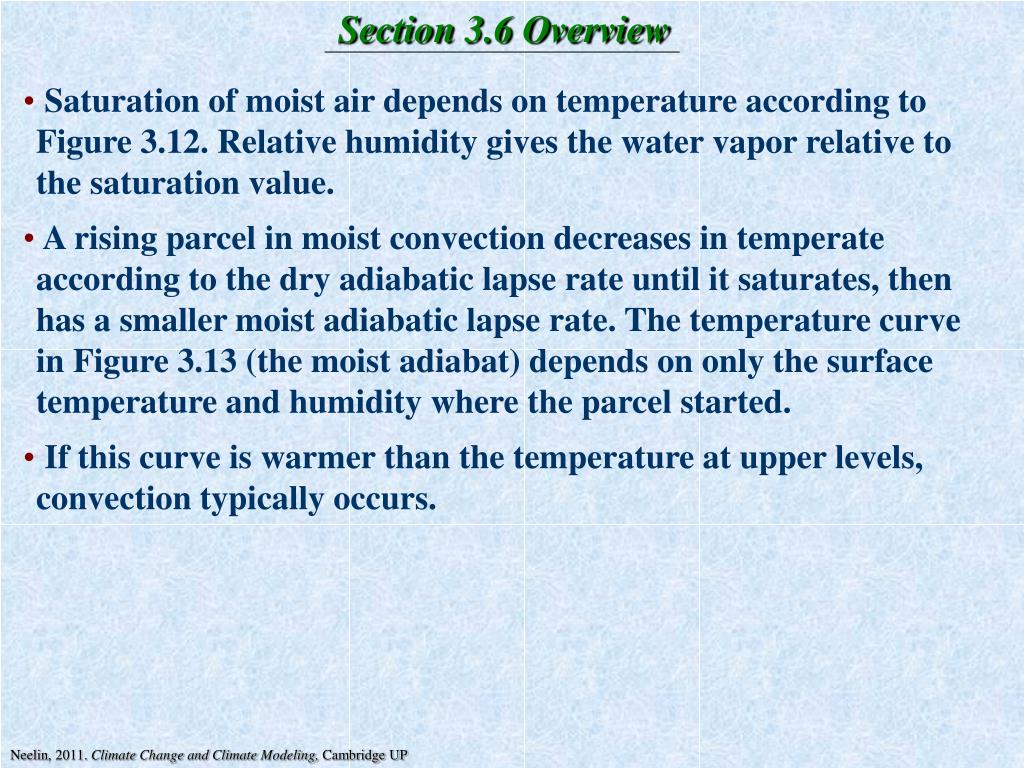 Section 3.6 Overview

• Saturation of moist air depends on temperature according to Figure 3.12. Relative humidity gives the water vapor relative to the saturation value.

• A rising parcel in moist convection decreases in temperate according to the dry adiabatic lapse rate until it saturates, then has a smaller moist adiabatic lapse rate. The temperature curve in Figure 3.13 (the moist adiabat) depends on only the surface temperature and humidity where the parcel started.

• If this curve is warmer than the temperature at upper levels, convection typically occurs.

Neelin, 2011. Climate Change and Climate Modeling, Cambridge UP